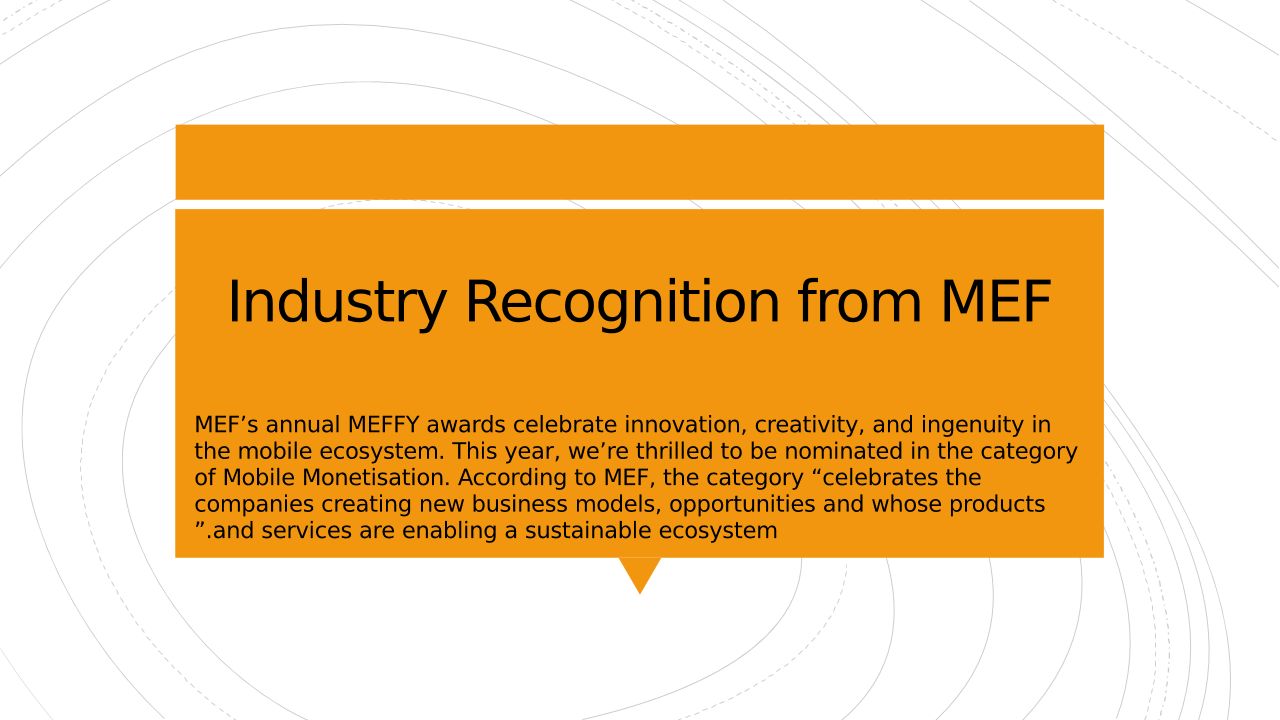 Industry Recognition from MEF

MEF’s annual MEFFY awards celebrate innovation, creativity, and ingenuity in the mobile ecosystem. This year, we’re thrilled to be nominated in the category of Mobile Monetisation. According to MEF, the category “celebrates the companies creating new business models, opportunities and whose products ”.and services are enabling a sustainable ecosystem